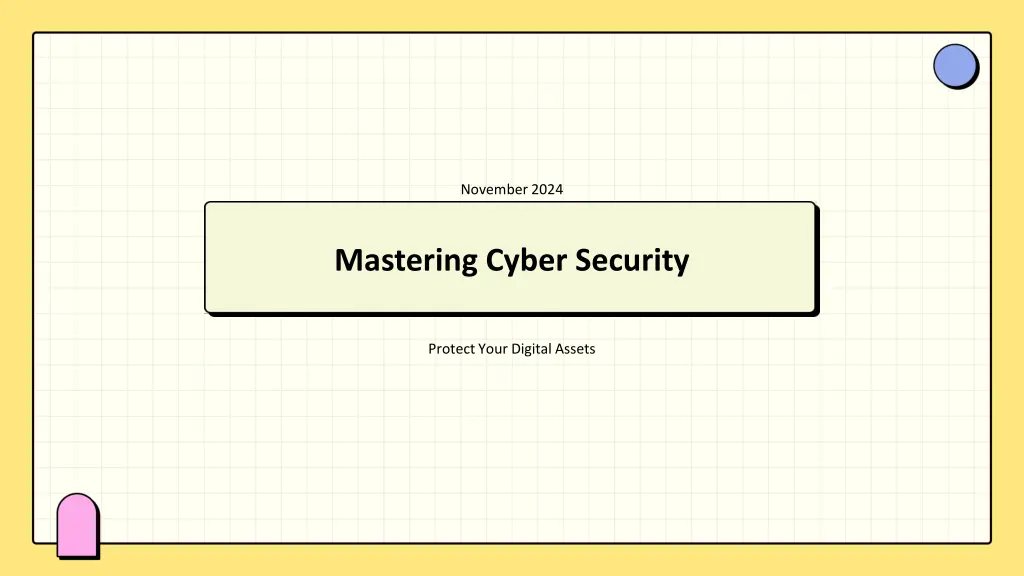 November 2024

Mastering Cyber Security

Protect Your Digital Assets